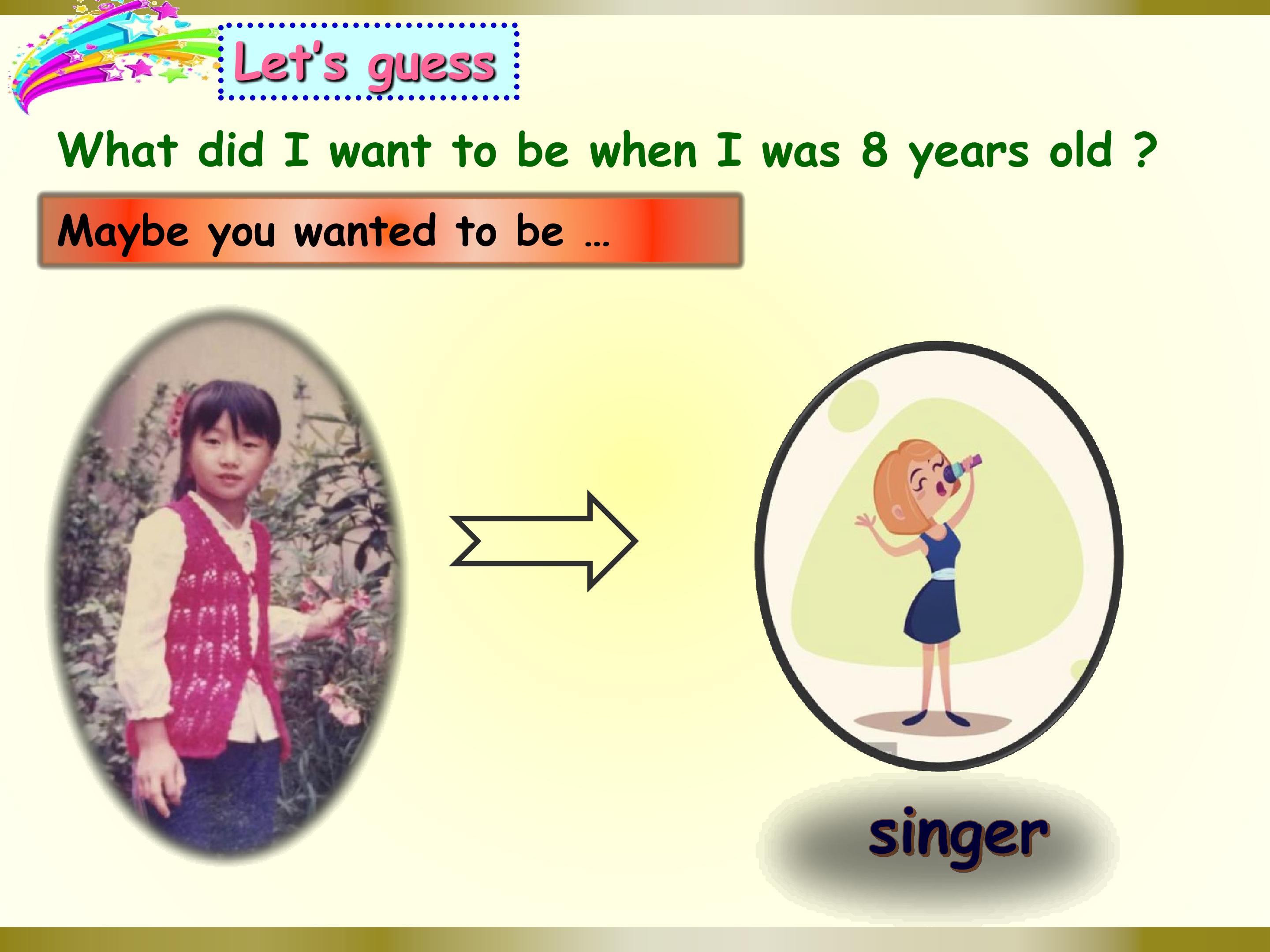 Let's guess

What did I want to be when I was 8 years old ?

Maybe you wanted to be …

singer